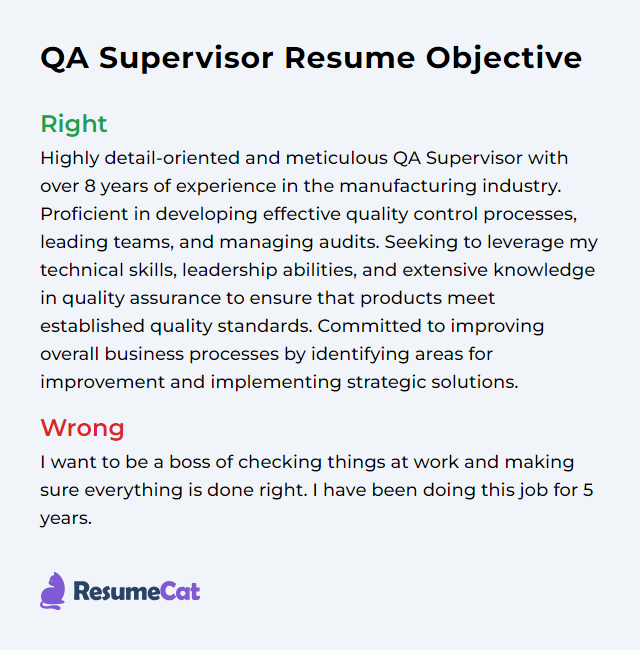 QA Supervisor Resume Objective

Right

Highly detail-oriented and meticulous QA Supervisor with over 8 years of experience in the manufacturing industry. Proficient in developing effective quality control processes, leading teams, and managing audits. Seeking to leverage my technical skills, leadership abilities, and extensive knowledge in quality assurance to ensure that products meet established quality standards. Committed to improving overall business processes by identifying areas for improvement and implementing strategic solutions.

Wrong

I want to be a boss of checking things at work and making sure everything is done right. I have been doing this job for 5 years.

ResumeCat